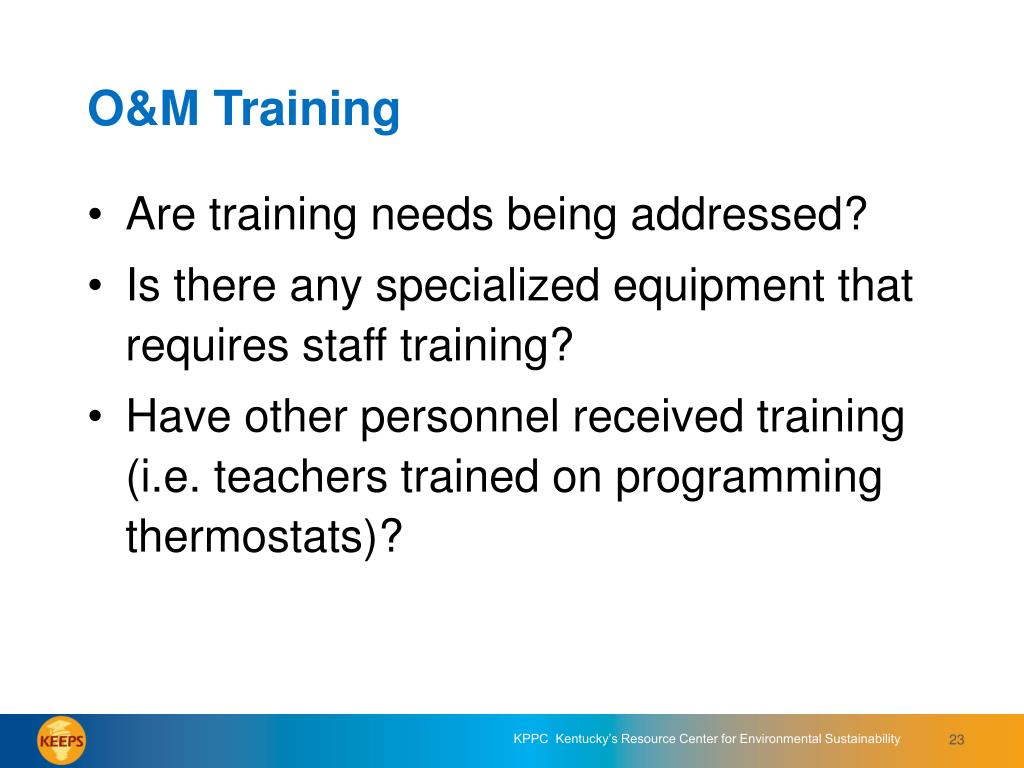 O&M Training

• Are training needs being addressed?
• Is there any specialized equipment that requires staff training?
• Have other personnel received training (i.e. teachers trained on programming thermostats)?

KEEPS

KPPC Kentucky's Resource Center for Environmental Sustainability

23